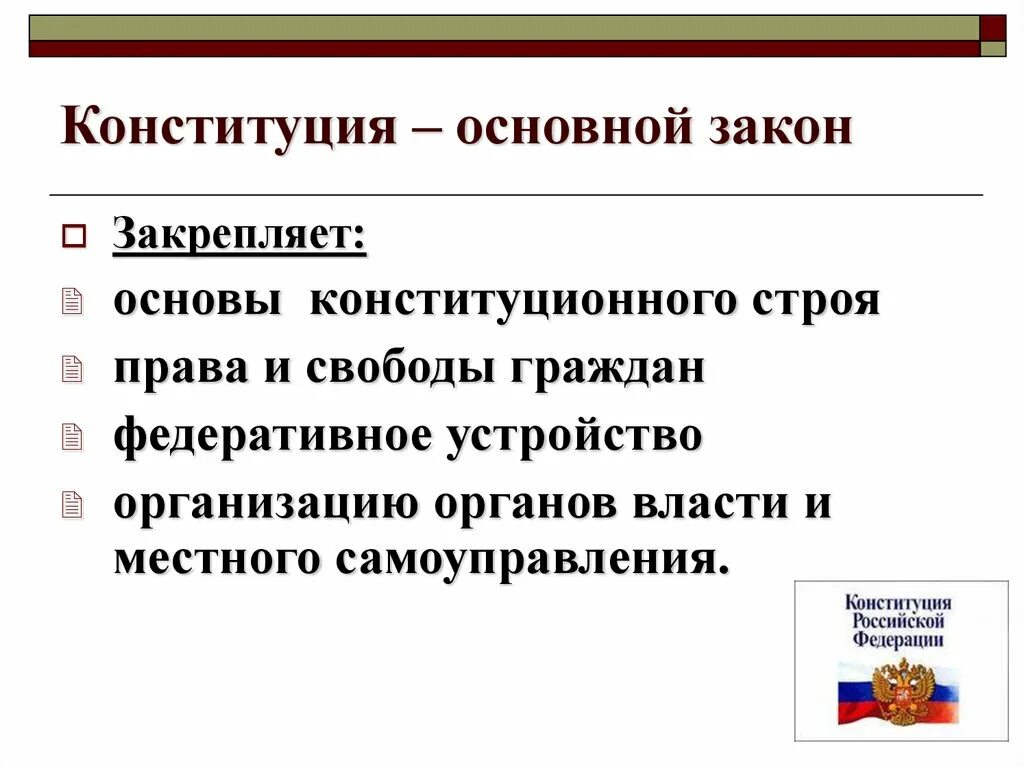 Конституция – основной закон

Закрепляет:

основы конституционного строя

права и свободы граждан

федеративное устройство

организацию органов власти и местного самоуправления.

Конституция Российской Федерации